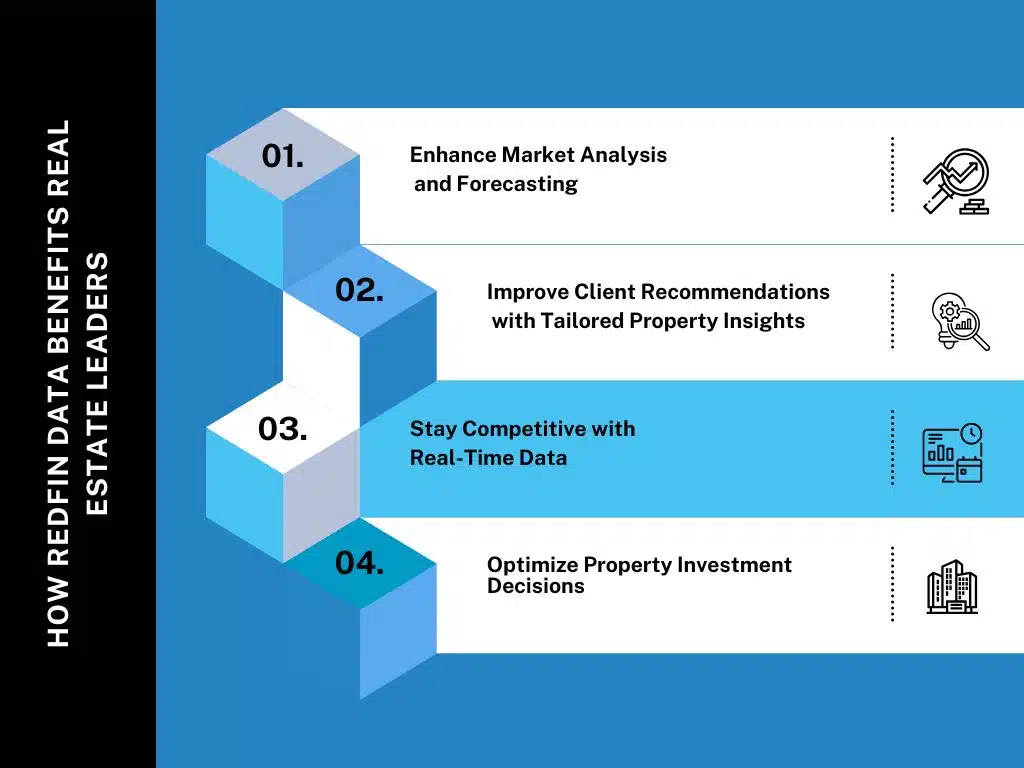 HOW REDFIN DATA BENEFITS REAL ESTATE LEADERS

01.
Enhance Market Analysis and Forecasting

02.
Improve Client Recommendations with Tailored Property Insights

03.
Stay Competitive with Real-Time Data

04.
Optimize Property Investment Decisions